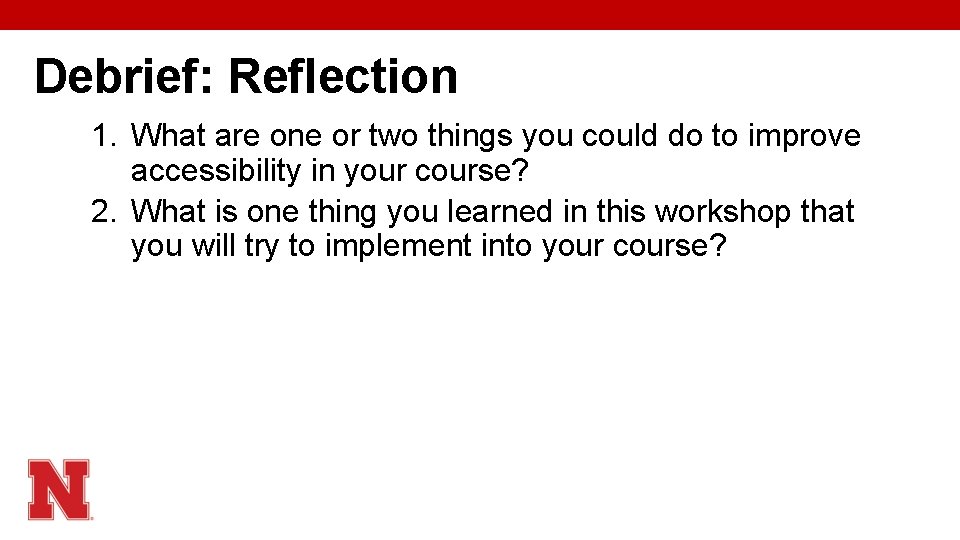 Debrief: Reflection

1. What are one or two things you could do to improve accessibility in your course?
2. What is one thing you learned in this workshop that you will try to implement into your course?

N